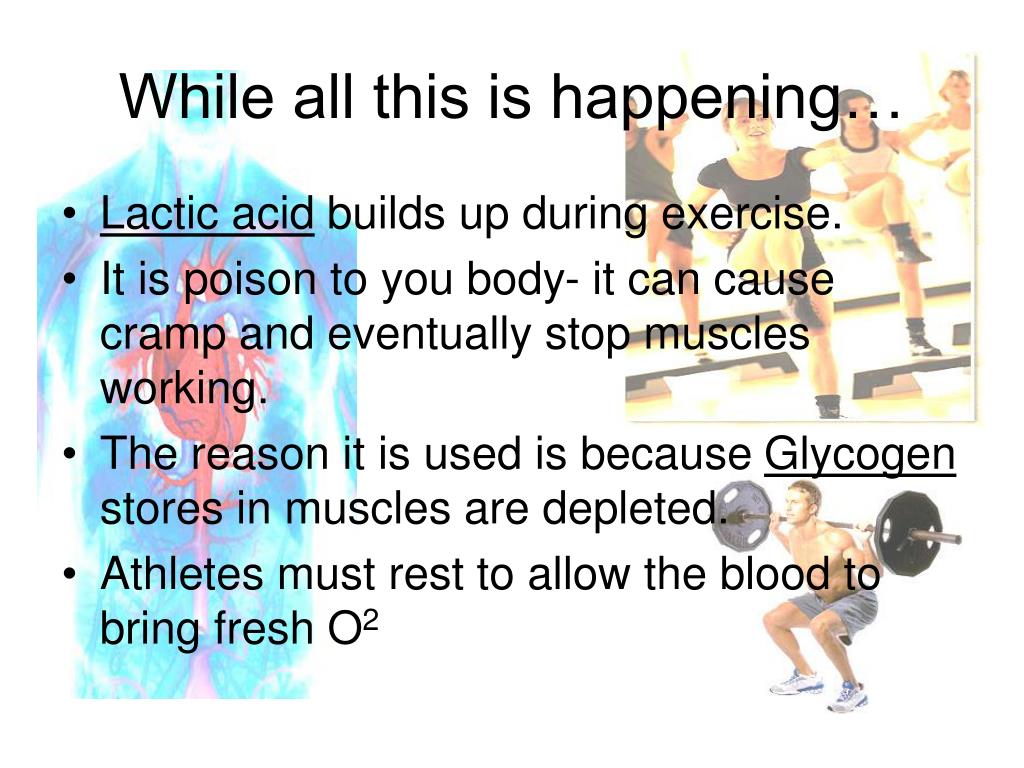 While all this is happening…

• Lactic acid builds up during exercise.
• It is poison to you body- it can cause cramp and eventually stop muscles working.
• The reason it is used is because Glycogen stores in muscles are depleted.
• Athletes must rest to allow the blood to bring fresh $O^2$